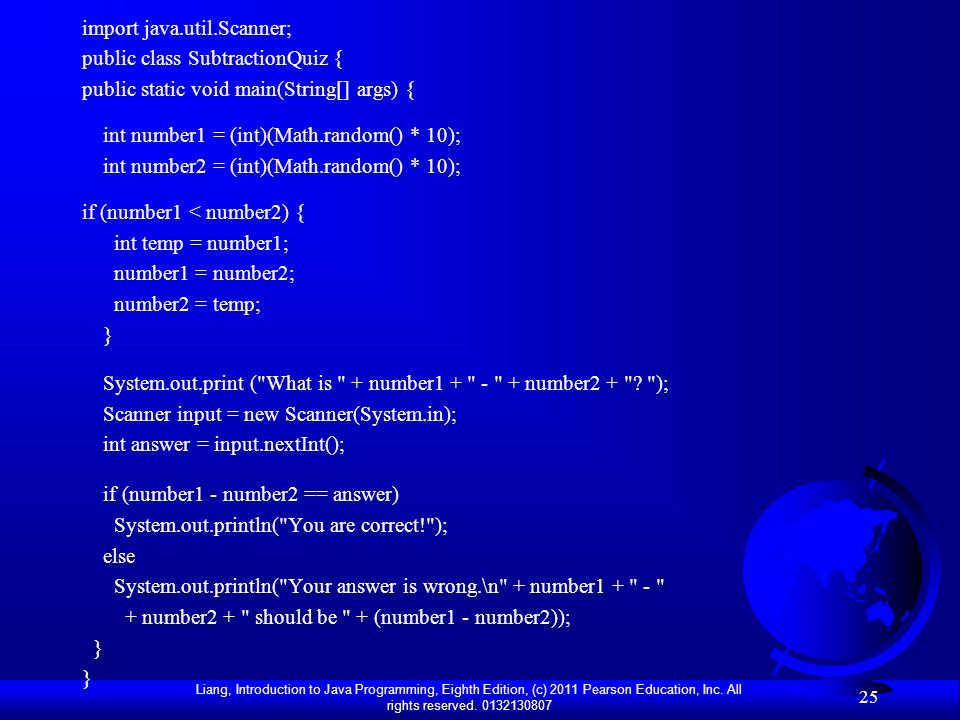 import java.util.Scanner;
public class SubtractionQuiz {
public static void main(String[] args) {

int number1 = (int)(Math.random() * 10);
int number2 = (int)(Math.random() * 10);

if (number1 < number2) {
int temp = number1;
number1 = number2;
number2 = temp;
}

System.out.print ("What is " + number1 + " - " + number2 + "? ");
Scanner input = new Scanner(System.in);
int answer = input.nextInt();

if (number1 - number2 == answer)
System.out.println("You are correct!");
else
System.out.println("Your answer is wrong.\n" + number1 + " - "
+ number2 + " should be " + (number1 - number2));
}
}

Liang, Introduction to Java Programming, Eighth Edition, (c) 2011 Pearson Education, Inc. All rights reserved. 0132130807

25